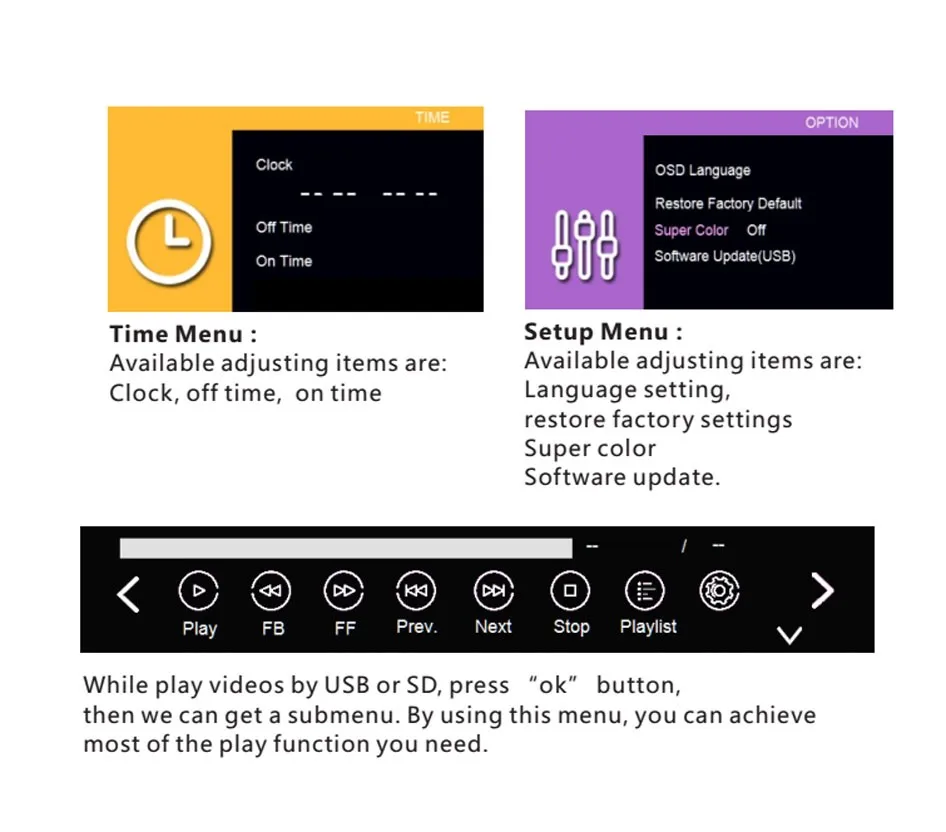 TIME

Clock
-- -- -- --
Off Time
On Time

Time Menu :
Available adjusting items are:
Clock, off time, on time

OPTION

OSD Language
Restore Factory Default
Super Color Off
Software Update(USB)

Setup Menu :
Available adjusting items are:
Language setting,
restore factory settings
Super color
Software update.

-- / --
Play FB FF Prev. Next Stop Playlist

While play videos by USB or SD, press "ok" button, then we can get a submenu. By using this menu, you can achieve most of the play function you need.